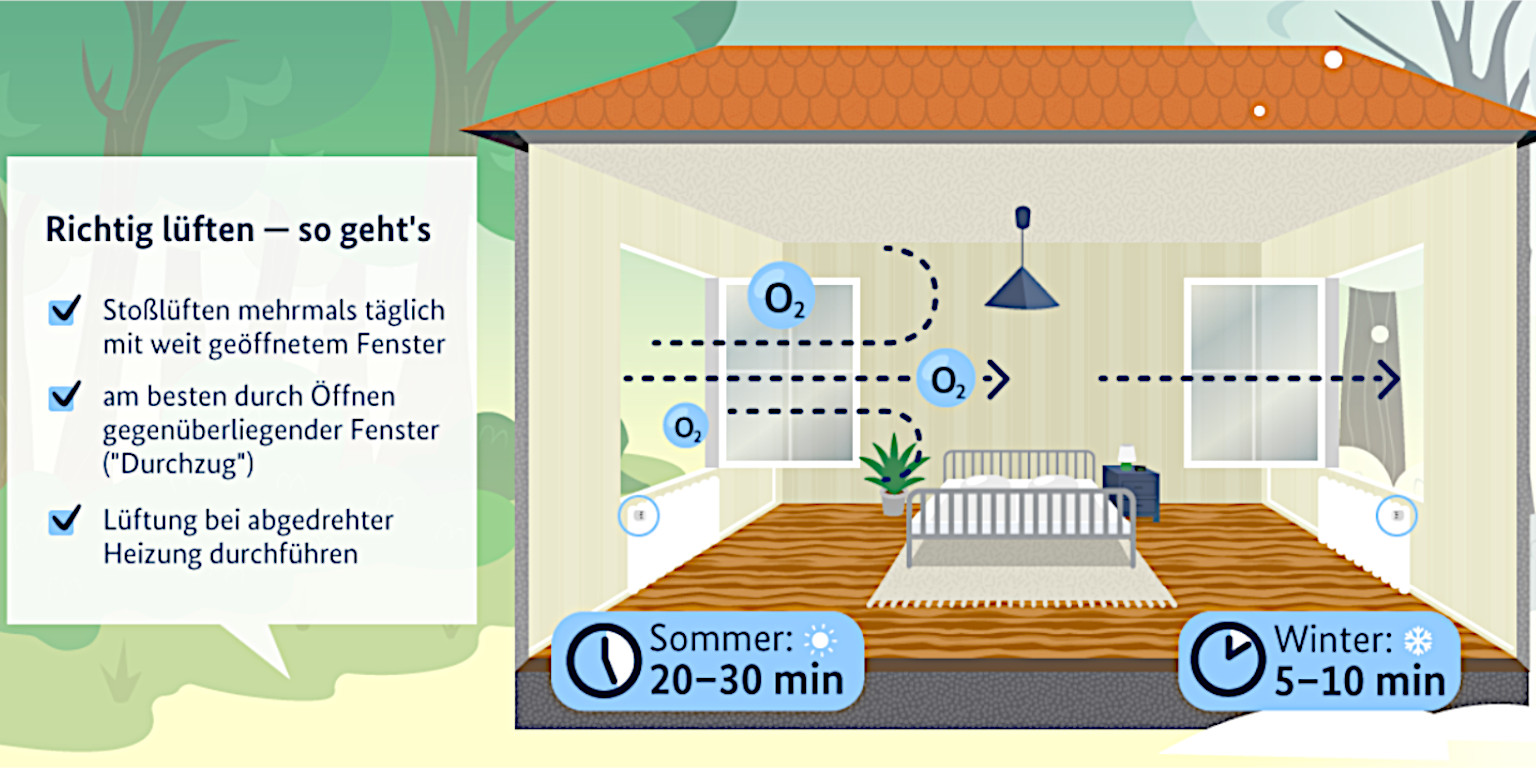 Richtig lüften — so geht's

Stoßlüften mehrmals täglich mit weit geöffnetem Fenster

am besten durch Öffnen gegenüberliegender Fenster ("Durchzug")

Lüftung bei abgedrehter Heizung durchführen

$O_2$

$O_2$

$O_2$

Sommer:
20–30 min

Winter:
5–10 min